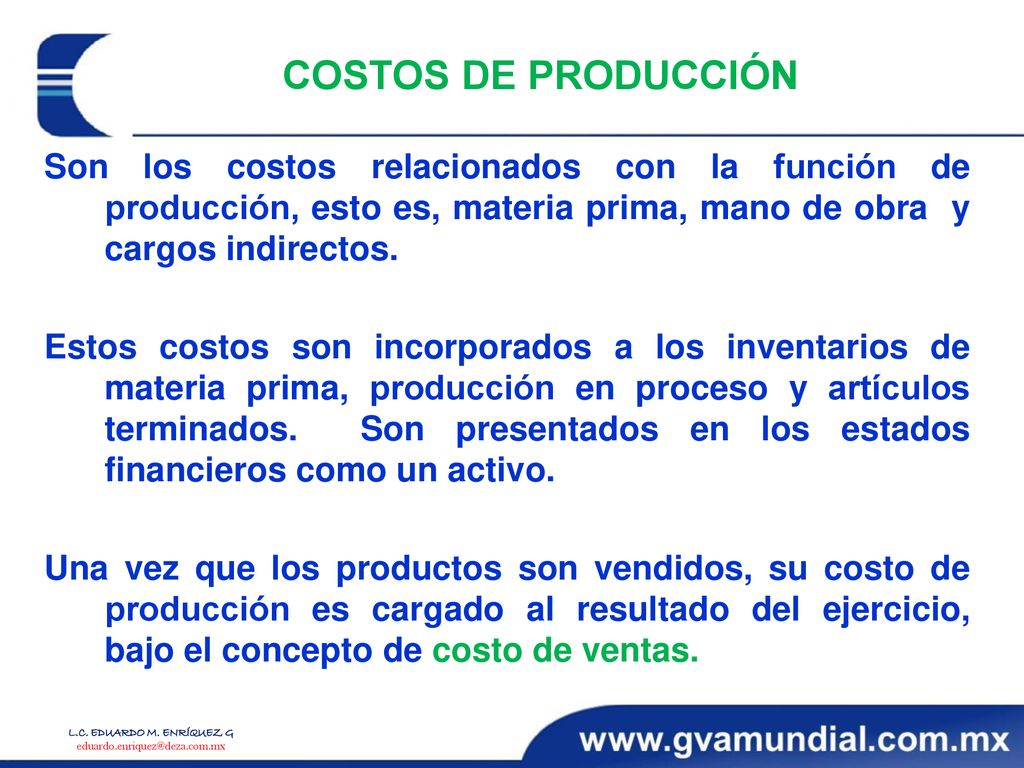 COSTOS DE PRODUCCIÓN

Son los costos relacionados con la función de producción, esto es, materia prima, mano de obra y cargos indirectos.

Estos costos son incorporados a los inventarios de materia prima, producción en proceso y artículos terminados. Son presentados en los estados financieros como un activo.

Una vez que los productos son vendidos, su costo de producción es cargado al resultado del ejercicio, bajo el concepto de costo de ventas.

L.C. EDUARDO M. ENRÍQUEZ G
eduardo.enriquez@deza.com.mx

www.gvamundial.com.mx